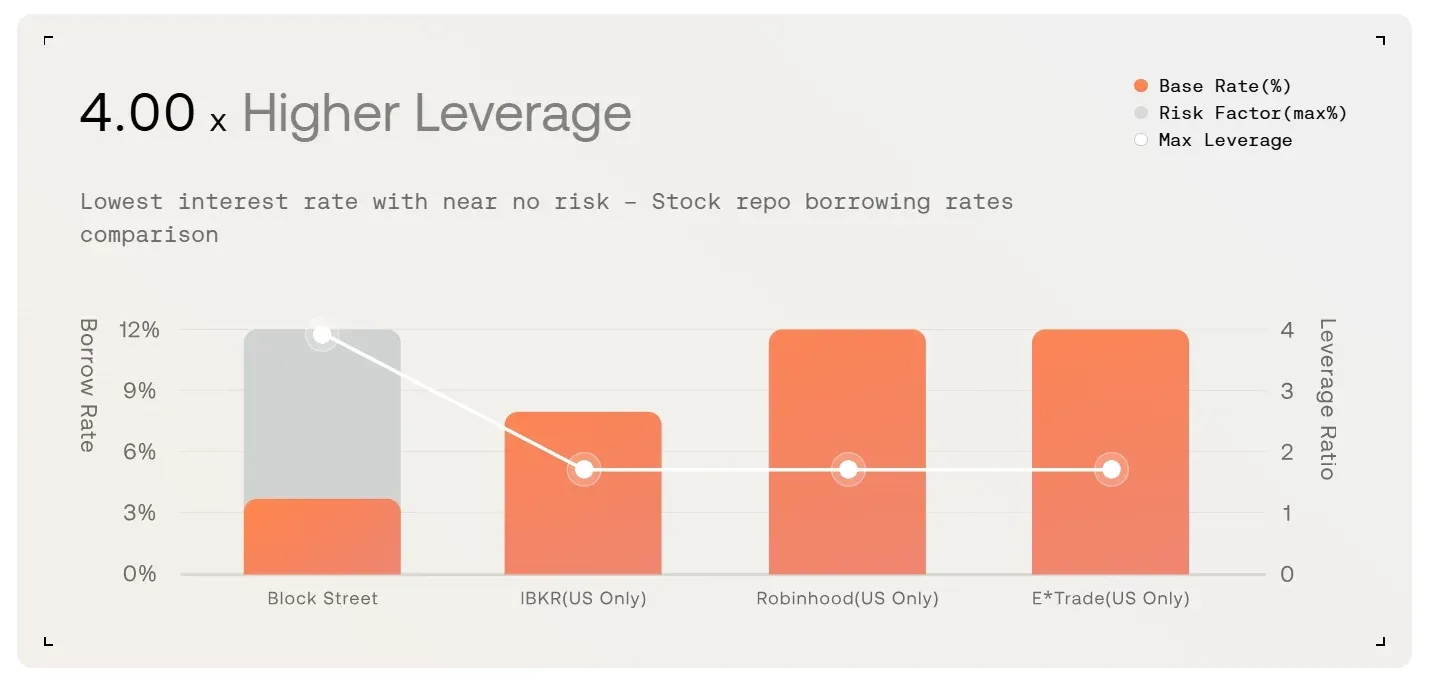 4.00 x Higher Leverage

Base Rate(%)
Risk Factor(max%)
Max Leverage

Lowest interest rate with near no risk - Stock repo borrowing rates comparison

Borrow Rate
12%
9%
6%
3%
0%

Leverage Ratio
4
3
2
1
0

Block Street
IBKR(US Only)
Robinhood(US Only)
E*Trade(US Only)